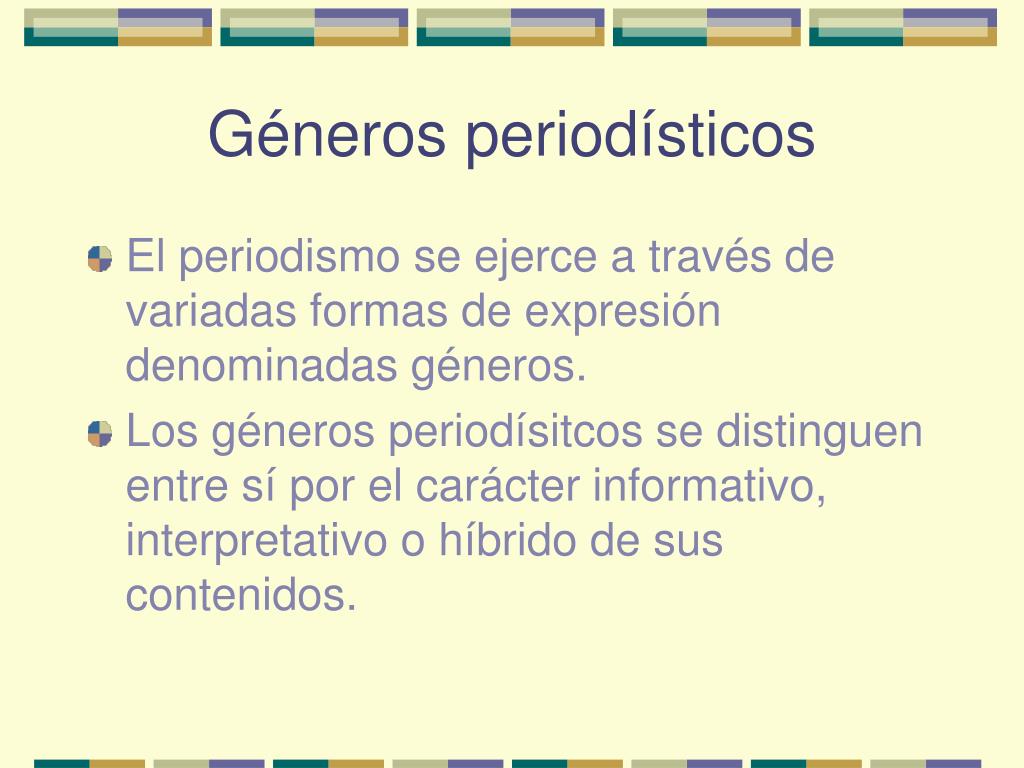 Géneros periodísticos

El periodismo se ejerce a través de variadas formas de expresión denominadas géneros.

Los géneros periodísitcos se distinguen entre sí por el carácter informativo, interpretativo o híbrido de sus contenidos.